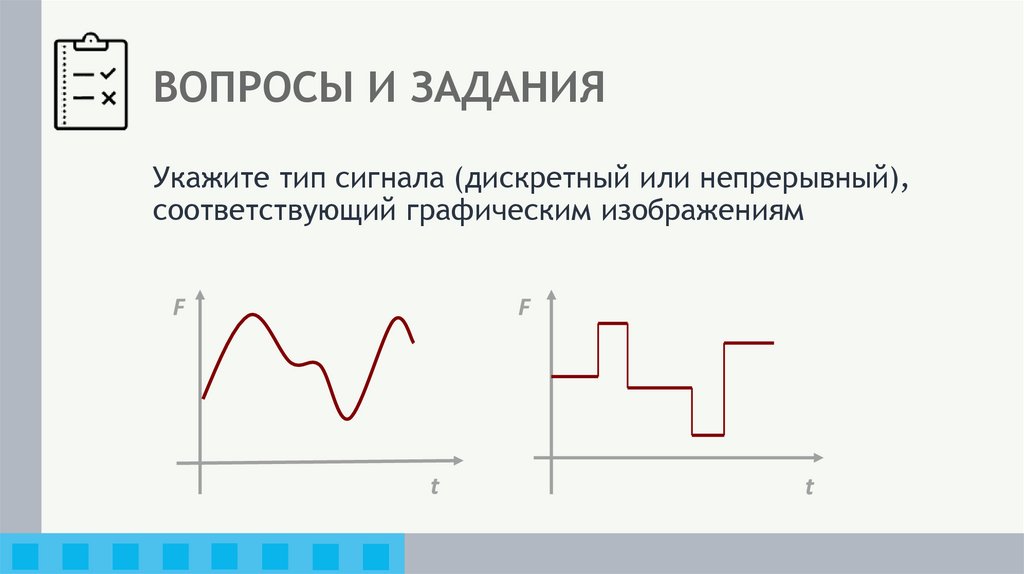 ВОПРОСЫ И ЗАДАНИЯ

Укажите тип сигнала (дискретный или непрерывный), соответствующий графическим изображениям

F

t

F

t